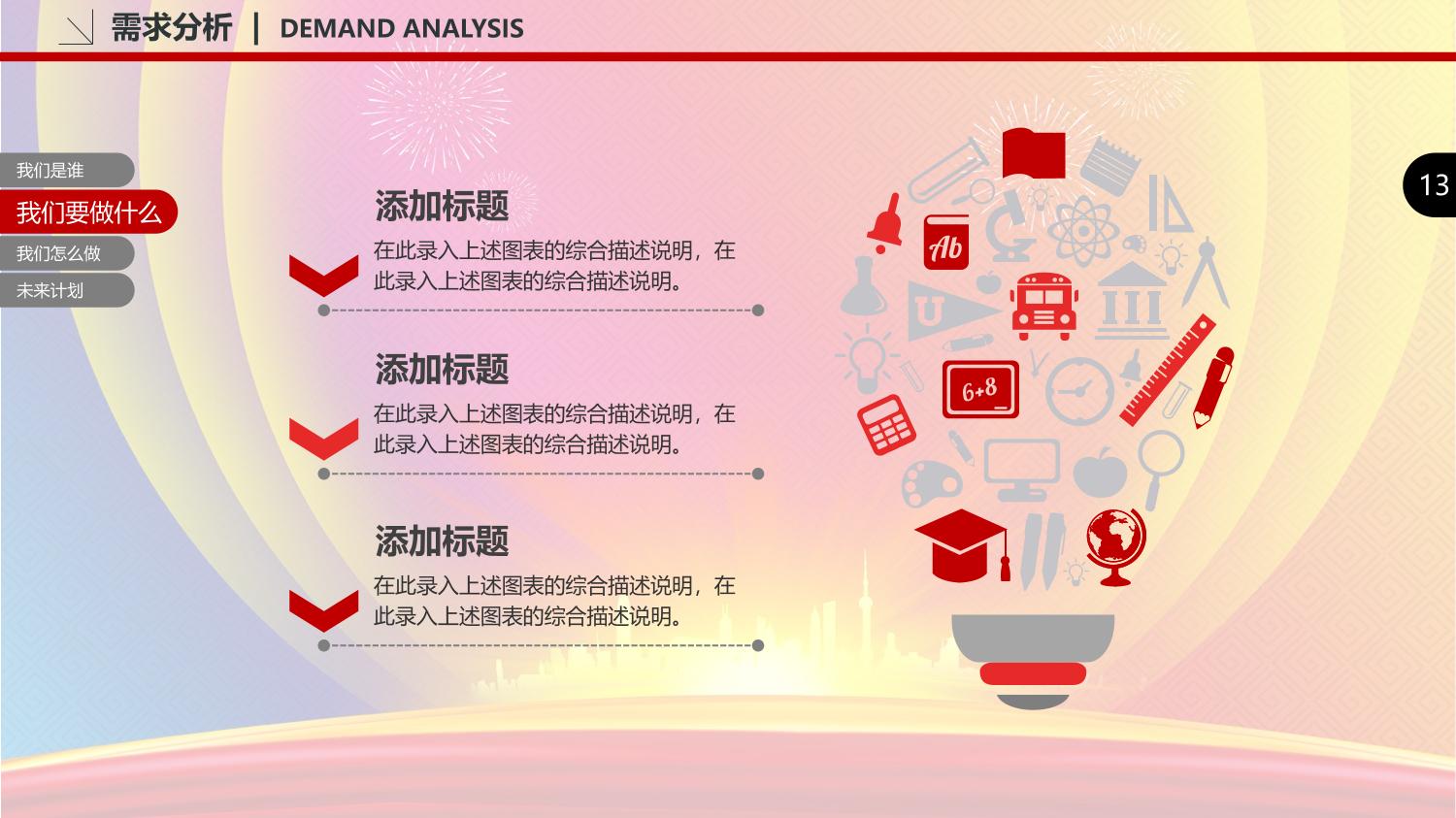 需求分析 | DEMAND ANALYSIS

我们是谁
我们要做什么
我们怎么做
未来计划

13

添加标题
在此录入上述图表的综合描述说明，在此录入上述图表的综合描述说明。

添加标题
在此录入上述图表的综合描述说明，在此录入上述图表的综合描述说明。

添加标题
在此录入上述图表的综合描述说明，在此录入上述图表的综合描述说明。

Ab
U
6+8